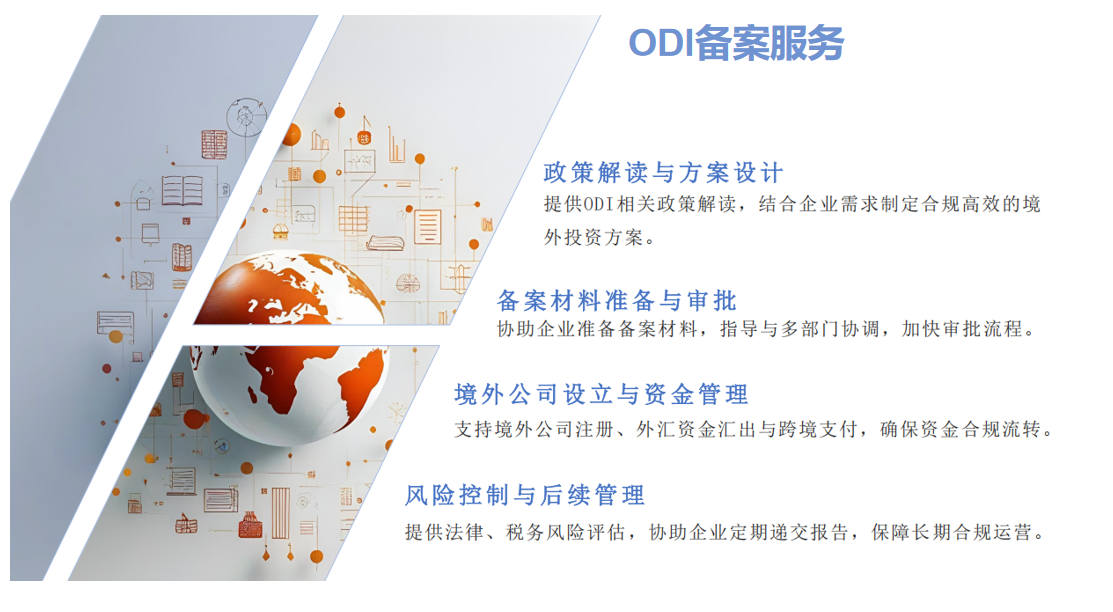 ODI备案服务

政策解读与方案设计

提供ODI相关政策解读，结合企业需求制定合规高效的境外投资方案。

备案材料准备与审批

协助企业准备备案材料，指导与多部门协调，加快审批流程。

境外公司设立与资金管理

支持境外公司注册、外汇资金汇出与跨境支付，确保资金合规流转。

风险控制与后续管理

提供法律、税务风险评估，协助企业定期递交报告，保障长期合规运营。